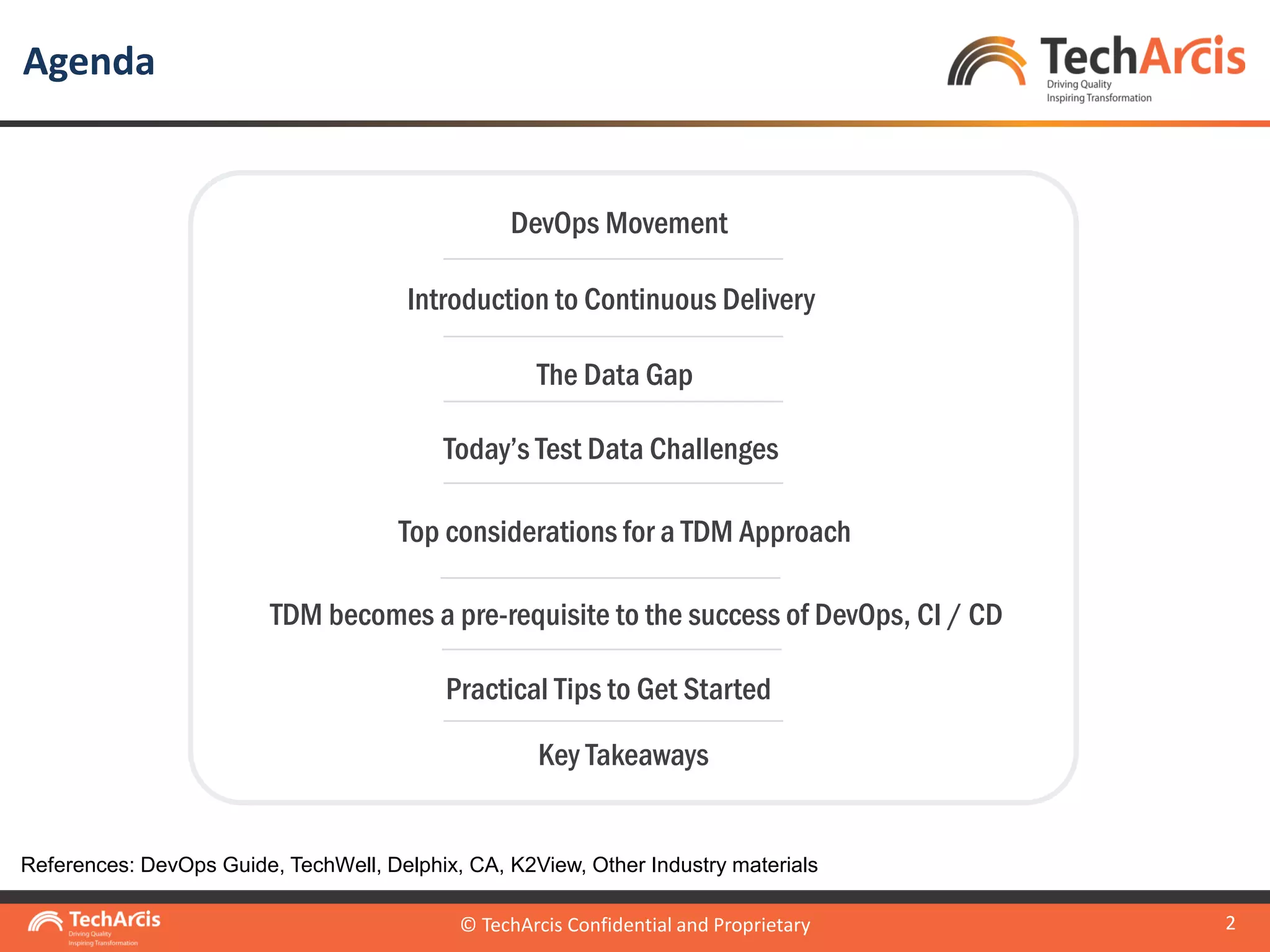 Agenda

TechArcis
Driving Quality
Inspiring Transformation

DevOps Movement

Introduction to Continuous Delivery

The Data Gap

Today's Test Data Challenges

Top considerations for a TDM Approach

TDM becomes a pre-requisite to the success of DevOps, CI / CD

Practical Tips to Get Started

Key Takeaways

References: DevOps Guide, TechWell, Delphix, CA, K2View, Other Industry materials

TechArcis
Driving Quality
Inspiring Transformation

© TechArcis Confidential and Proprietary

2